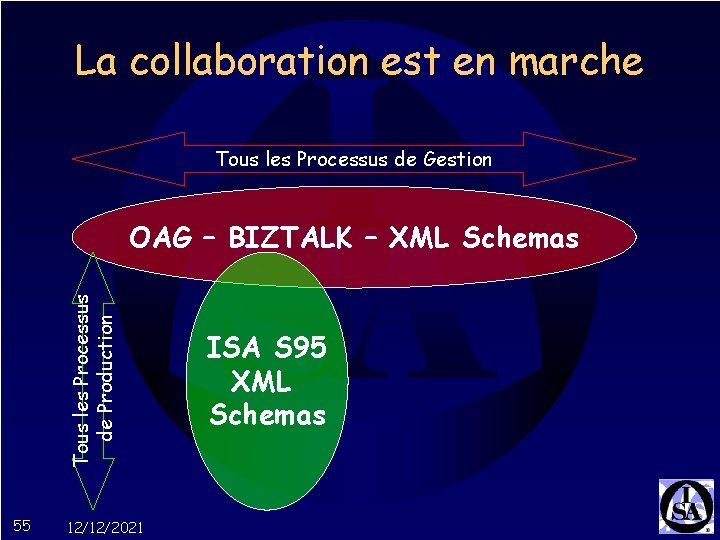 La collaboration est en marche

Tous les Processus de Gestion

OAG – BIZTALK – XML Schemas

Tous les Processus de Production

ISA S95 XML Schemas

55

12/12/2021

ISA